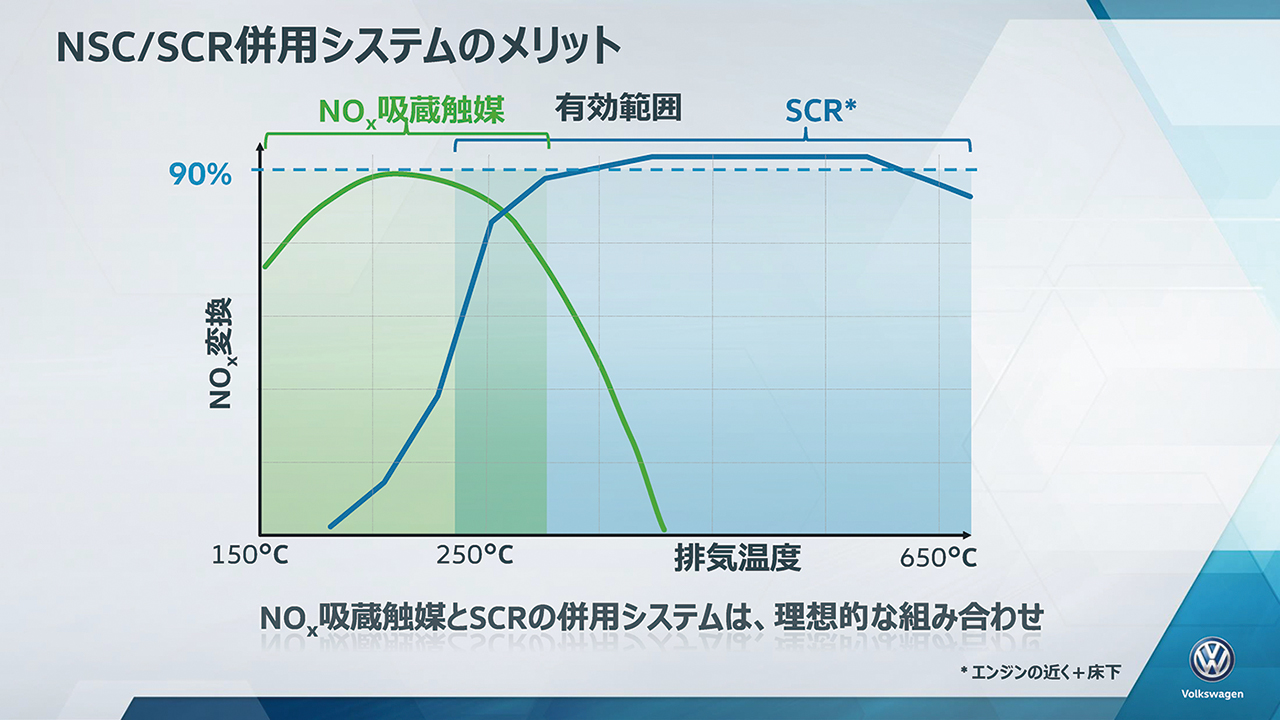 NSC/SCR併用システムのメリット

$NO_x$吸蔵触媒　有効範囲　SCR*

90%

$NO_x$変換

150°C　250°C　排気温度　650°C

$NO_x$吸蔵触媒とSCRの併用システムは、理想的な組み合わせ

* エンジンの近く＋床下

Volkswagen